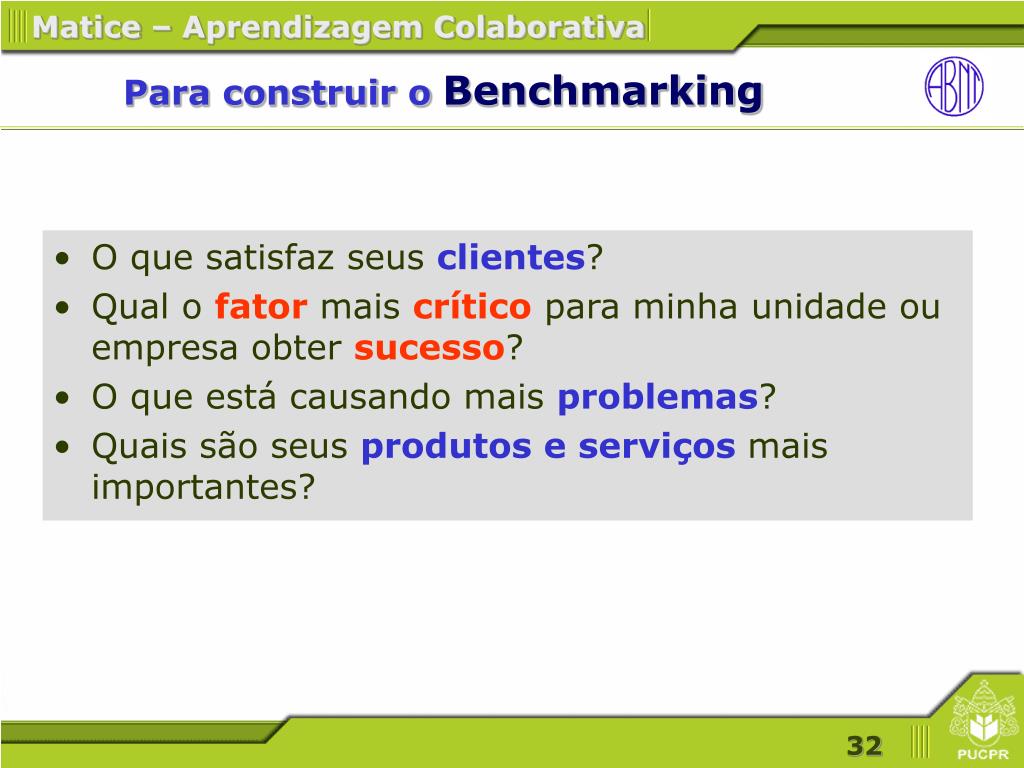 Matice – Aprendizagem Colaborativa

Para construir o Benchmarking

ABNT

• O que satisfaz seus clientes?
• Qual o fator mais crítico para minha unidade ou empresa obter sucesso?
• O que está causando mais problemas?
• Quais são seus produtos e serviços mais importantes?

32

PUCPR